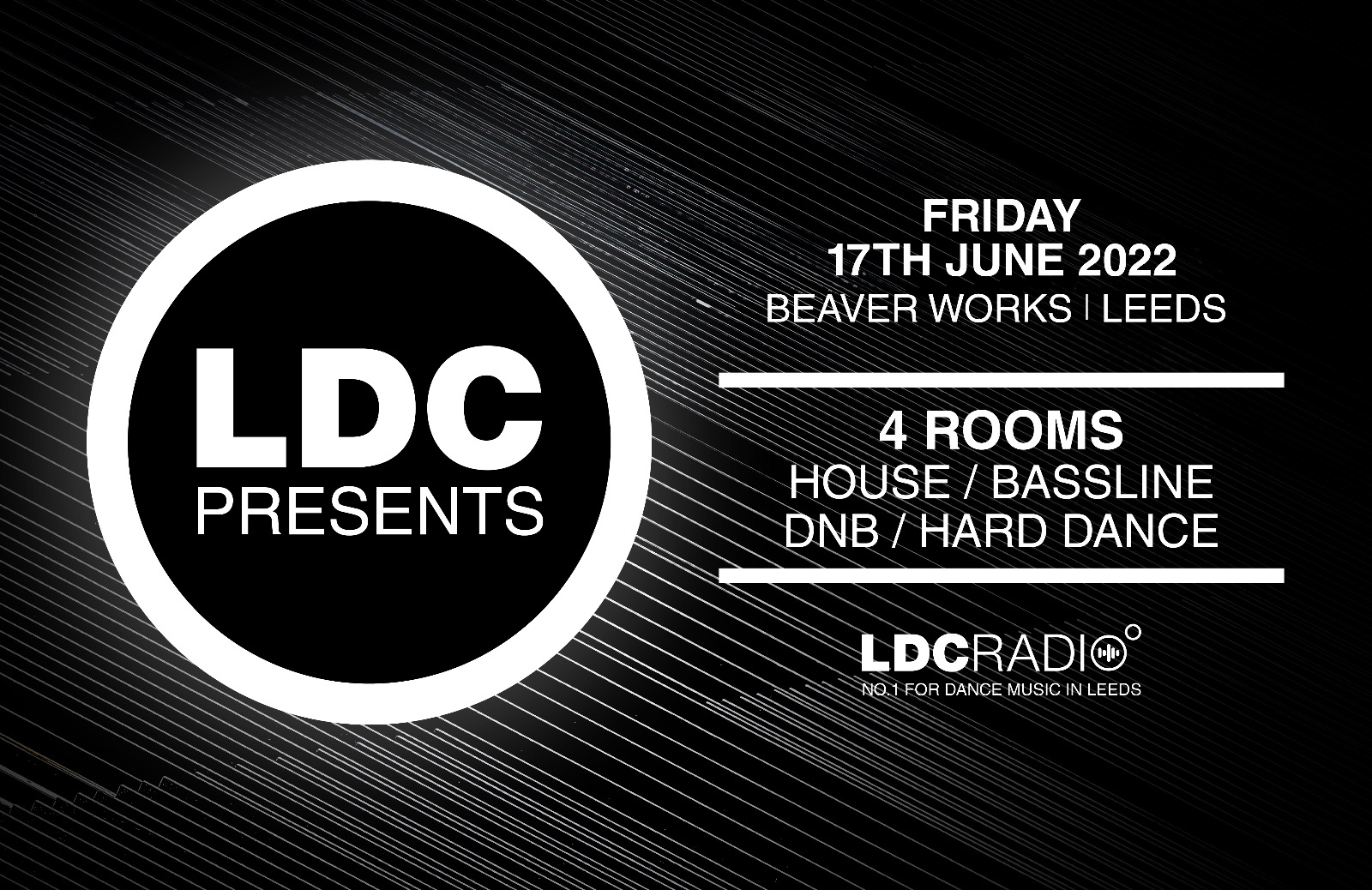 LDC
PRESENTS

FRIDAY
17TH JUNE 2022
BEAVER WORKS | LEEDS

4 ROOMS
HOUSE / BASSLINE
DNB / HARD DANCE

LDCRADIO
NO.1 FOR DANCE MUSIC IN LEEDS